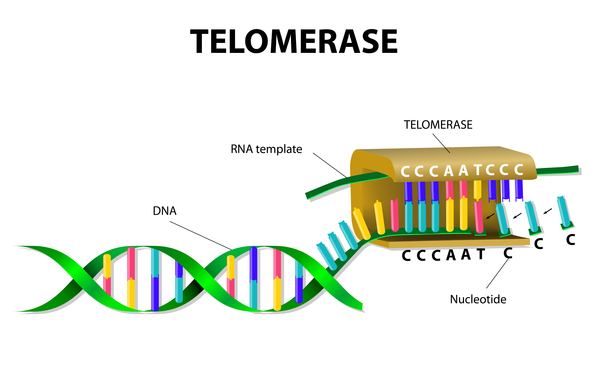 TELOMERASE

TELOMERASE

RNA template

C C C A A T C C C

DNA

C C C A A T C C C

Nucleotide